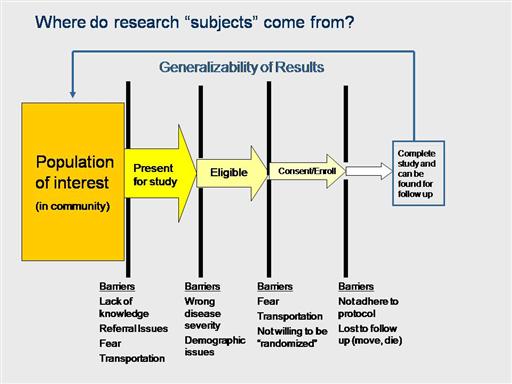 Where do research “subjects” come from?

Generalizability of Results

Population of interest
(in community)

Present for study

Eligible

Consent/Enroll

Complete study and can be found for follow up

Barriers
Lack of knowledge
Referral Issues
Fear
Transportation

Barriers
Wrong disease severity
Demographic issues

Barriers
Fear
Transportation
Not willing to be “randomized”

Barriers
Not adhere to protocol
Lost to follow up (move, die)